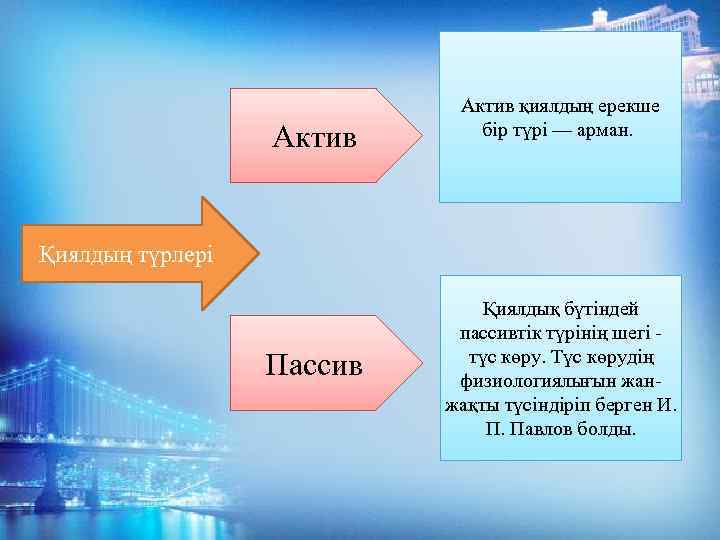 Қиялдың түрлері

Актив

Актив қиялдың ерекше бір түрі — арман.

Пассив

Қиялдық бүтіндей пассивтік түрінің шегі - түс көру. Түс көрудің физиологиялығын жан-жақты түсіндіріп берген И. П. Павлов болды.